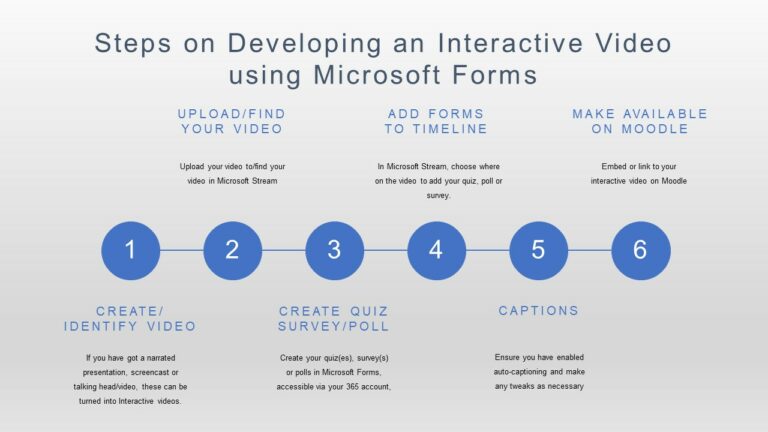 Steps on Developing an Interactive Video using Microsoft Forms

UPLOAD/FIND YOUR VIDEO

Upload your video to/find your video in Microsoft Stream

ADD FORMS TO TIMELINE

In Microsoft Stream, choose where on the video to add your quiz, poll or survey.

MAKE AVAILABLE ON MOODLE

Embed or link to your interactive video on Moodle

1

2

3

4

5

6

CREATE/ IDENTIFY VIDEO

If you have got a narrated presentation, screencast or talking head/video, these can be turned into Interactive videos.

CREATE QUIZ SURVEY/POLL

Create your quiz(es), survey(s) or polls in Microsoft Forms, accessible via your 365 account,

CAPTIONS

Ensure you have enabled auto-captioning and make any tweaks as necessary